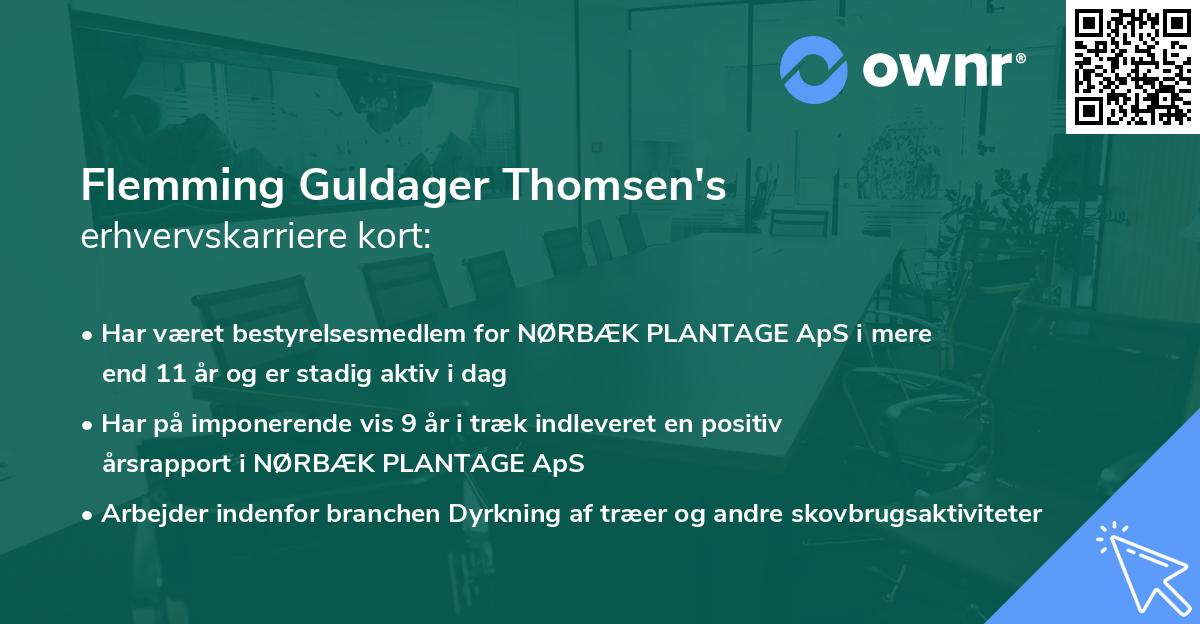 ownr®

Flemming Guldager Thomsen's
erhvervskarriere kort:

• Har været bestyrelsesmedlem for NØRBÆK PLANTAGE ApS i mere end 11 år og er stadig aktiv i dag

• Har på imponerende vis 9 år i træk indleveret en positiv årsrapport i NØRBÆK PLANTAGE ApS

• Arbejder indenfor branchen Dyrkning af træer og andre skovbrugsaktiviteter